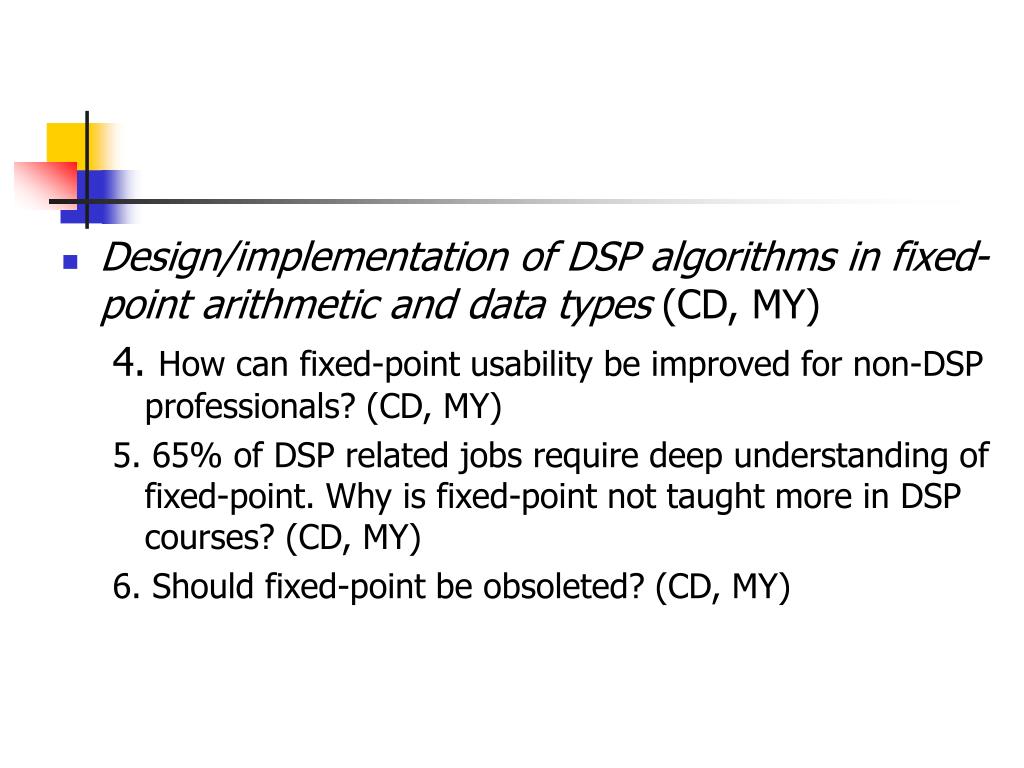 Design/implementation of DSP algorithms in fixed-point arithmetic and data types (CD, MY)

4. How can fixed-point usability be improved for non-DSP professionals? (CD, MY)

5. 65% of DSP related jobs require deep understanding of fixed-point. Why is fixed-point not taught more in DSP courses? (CD, MY)

6. Should fixed-point be obsoleted? (CD, MY)